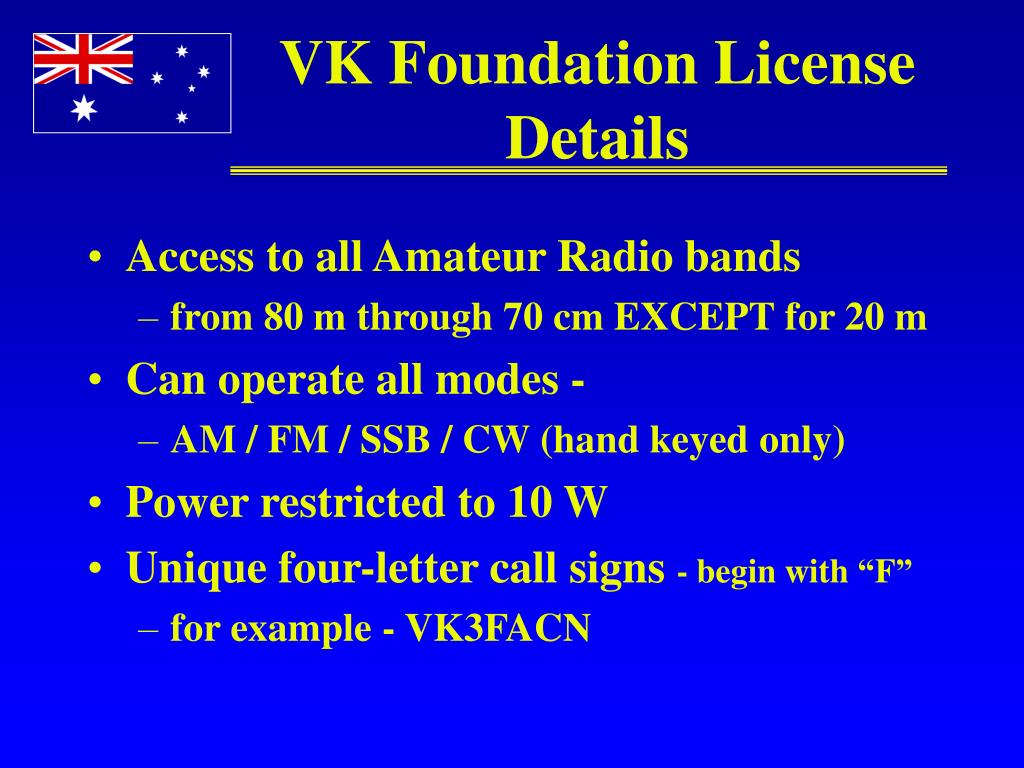 VK Foundation License Details

• Access to all Amateur Radio bands
– from 80 m through 70 cm EXCEPT for 20 m
• Can operate all modes -
– AM / FM / SSB / CW (hand keyed only)
• Power restricted to 10 W
• Unique four-letter call signs - begin with “F”
– for example - VK3FACN